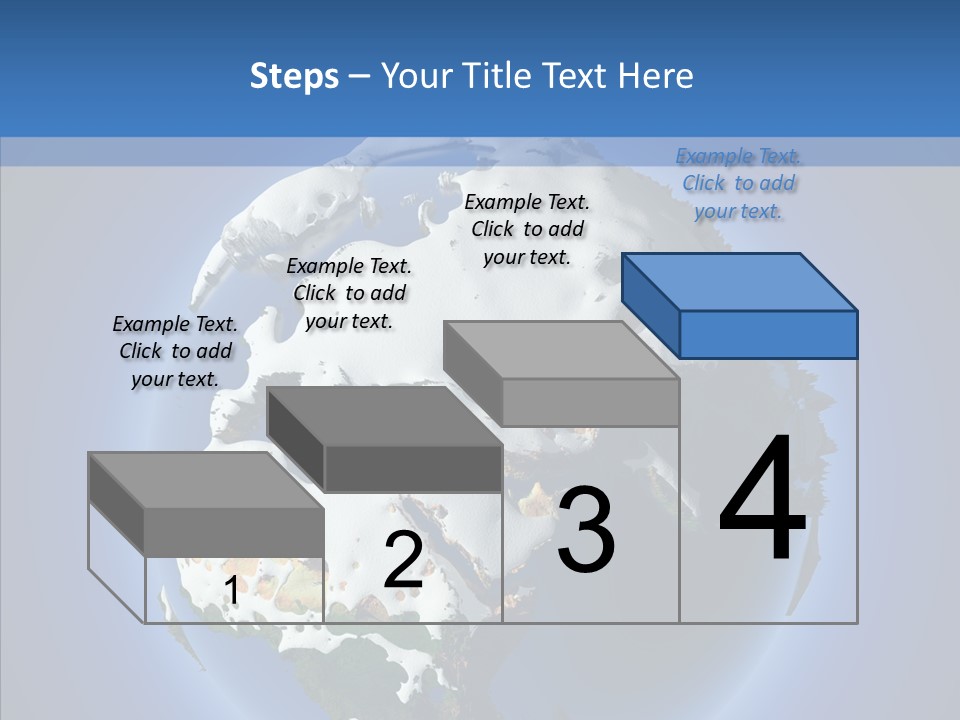 Steps – Your Title Text Here

Example Text. Click to add your text.

Example Text. Click to add your text.

Example Text. Click to add your text.

Example Text. Click to add your text.

1

2

3

4